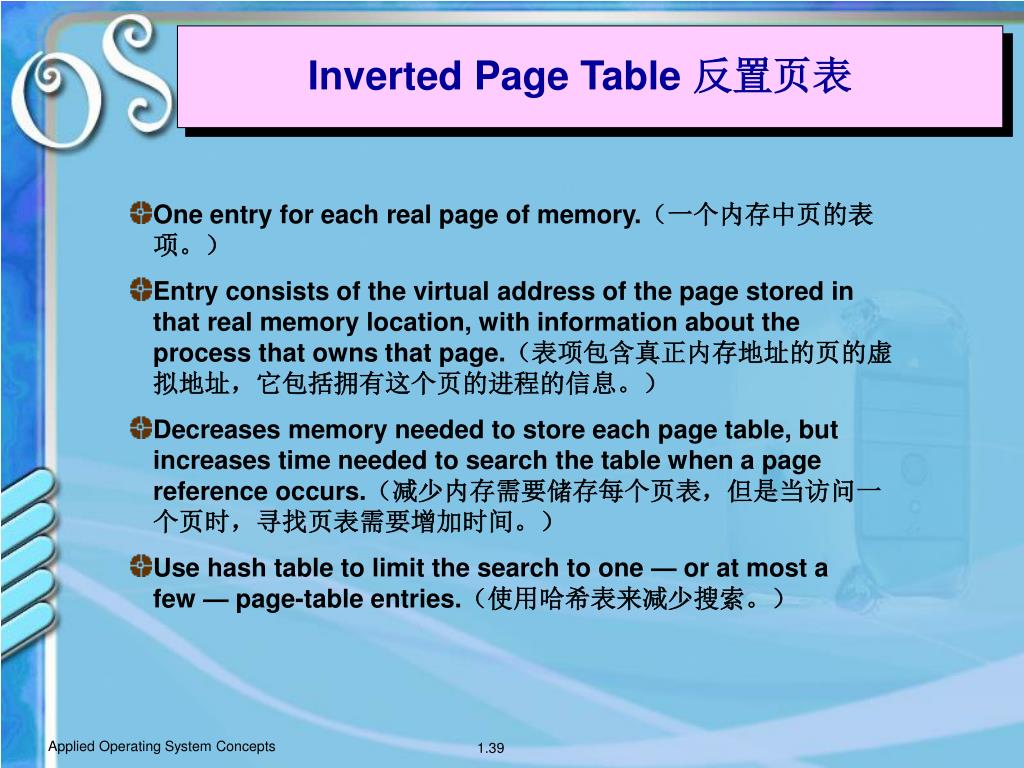 OS

Inverted Page Table 反置页表

One entry for each real page of memory.（一个内存中页的表项。）

Entry consists of the virtual address of the page stored in that real memory location, with information about the process that owns that page.（表项包含真正内存地址的页的虚拟地址，它包括拥有这个页的进程的信息。）

Decreases memory needed to store each page table, but increases time needed to search the table when a page reference occurs.（减少内存需要储存每个页表，但是当访问一个页时，寻找页表需要增加时间。）

Use hash table to limit the search to one — or at most a few — page-table entries.（使用哈希表来减少搜索。）

Applied Operating System Concepts

1.39